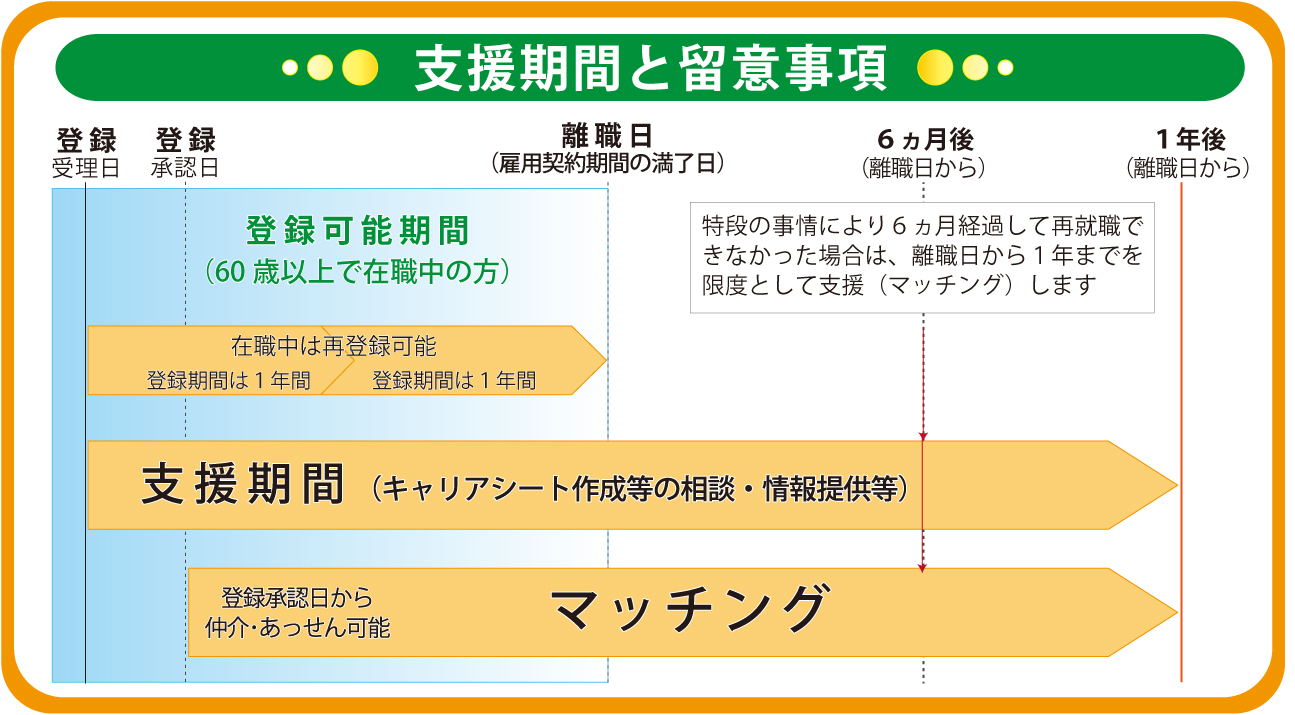 支援期間と留意事項

登録
受理日

登録
承認日

離職日
（雇用契約期間の満了日）

６ヵ月後
（離職日から）

１年後
（離職日から）

登録可能期間
（60 歳以上で在職中の方）

特段の事情により６ヵ月経過して再就職できなかった場合は、離職日から１年までを限度として支援（マッチング）します

在職中は再登録可能
登録期間は１年間
登録期間は１年間

支援期間（キャリアシート作成等の相談・情報提供等）

登録承認日から
仲介･あっせん可能

マッチング